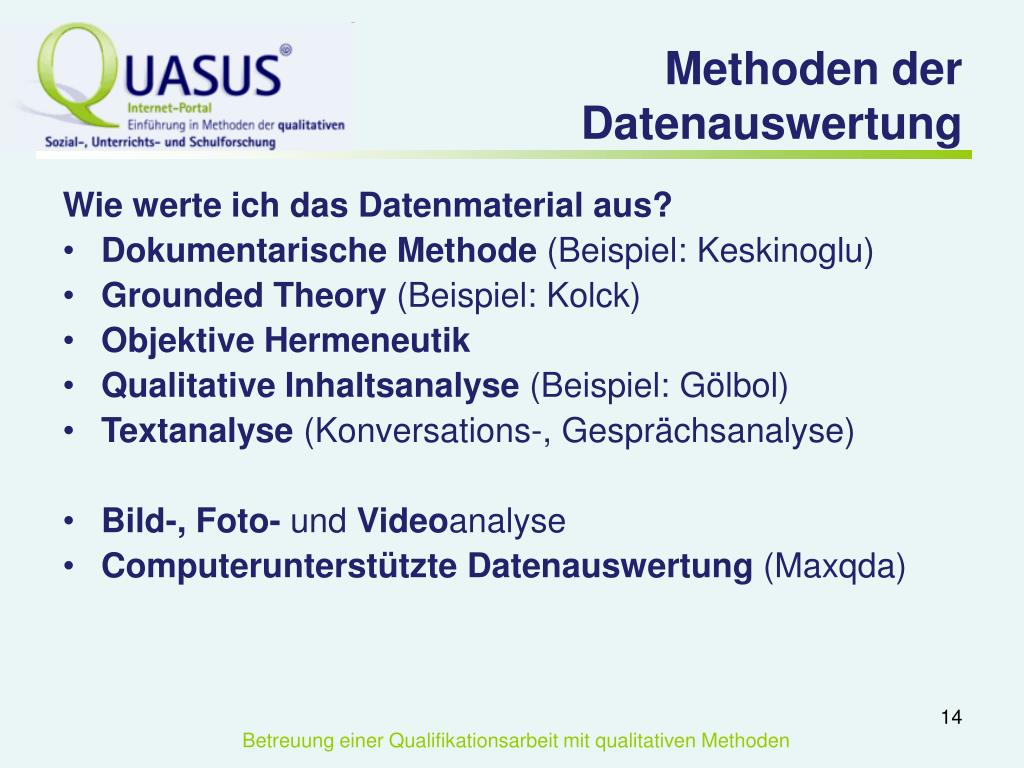 QUASUS®
Internet-Portal
Einführung in Methoden der qualitativen
Sozial-, Unterrichts- und Schulforschung

Methoden der Datenauswertung

Wie werte ich das Datenmaterial aus?
• Dokumentarische Methode (Beispiel: Keskinoglu)
• Grounded Theory (Beispiel: Kolck)
• Objektive Hermeneutik
• Qualitative Inhaltsanalyse (Beispiel: Gölbol)
• Textanalyse (Konversations-, Gesprächsanalyse)

• Bild-, Foto- und Videoanalyse
• Computerunterstützte Datenauswertung (Maxqda)

14

Betreuung einer Qualifikationsarbeit mit qualitativen Methoden